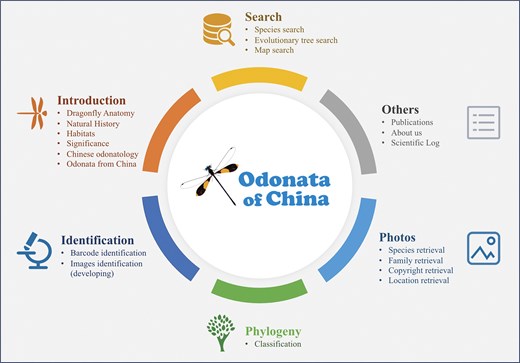 Search
• Species search
• Evolutionary tree search
• Map search

Introduction
• Dragonfly Anatomy
• Natural History
• Habitats
• Significance
• Chinese odonatology
• Odonata from China

Others
• Publications
• About us
• Scientific Log

Odonata of China

Identification
• Barcode identification
• Images identification (developing)

Photos
• Species retrieval
• Family retrieval
• Copyright retrieval
• Location retrieval

Phylogeny
• Classification